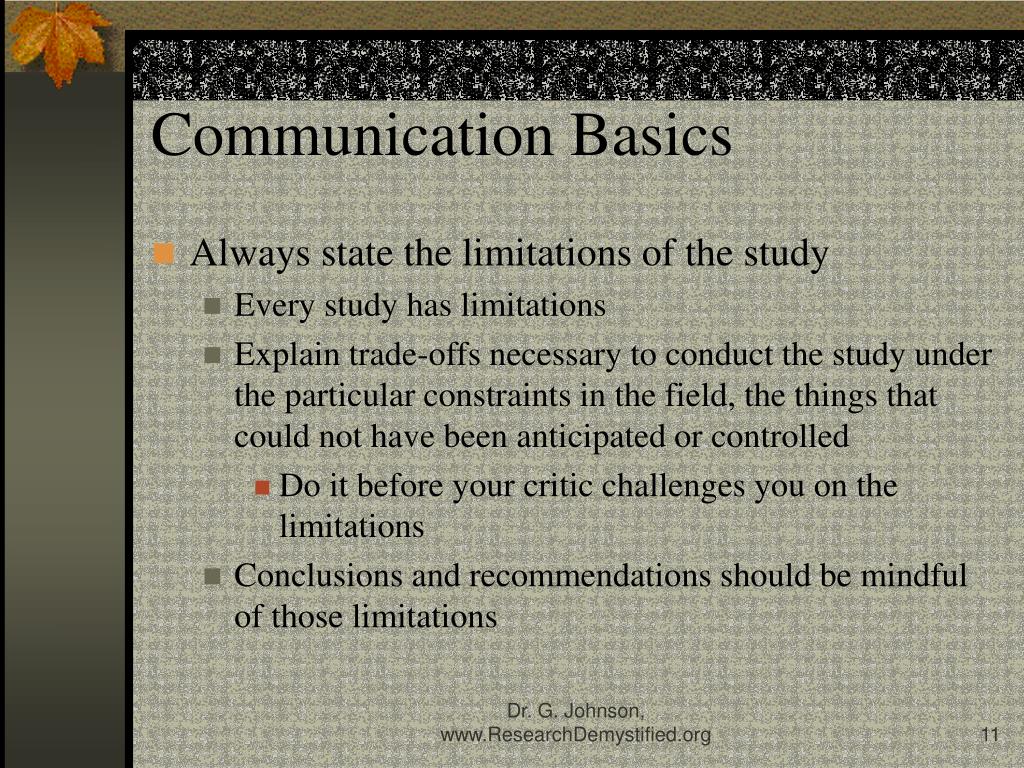 Communication Basics

Always state the limitations of the study

Every study has limitations

Explain trade-offs necessary to conduct the study under the particular constraints in the field, the things that could not have been anticipated or controlled

Do it before your critic challenges you on the limitations

Conclusions and recommendations should be mindful of those limitations

Dr. G. Johnson, www.ResearchDemystified.org

11